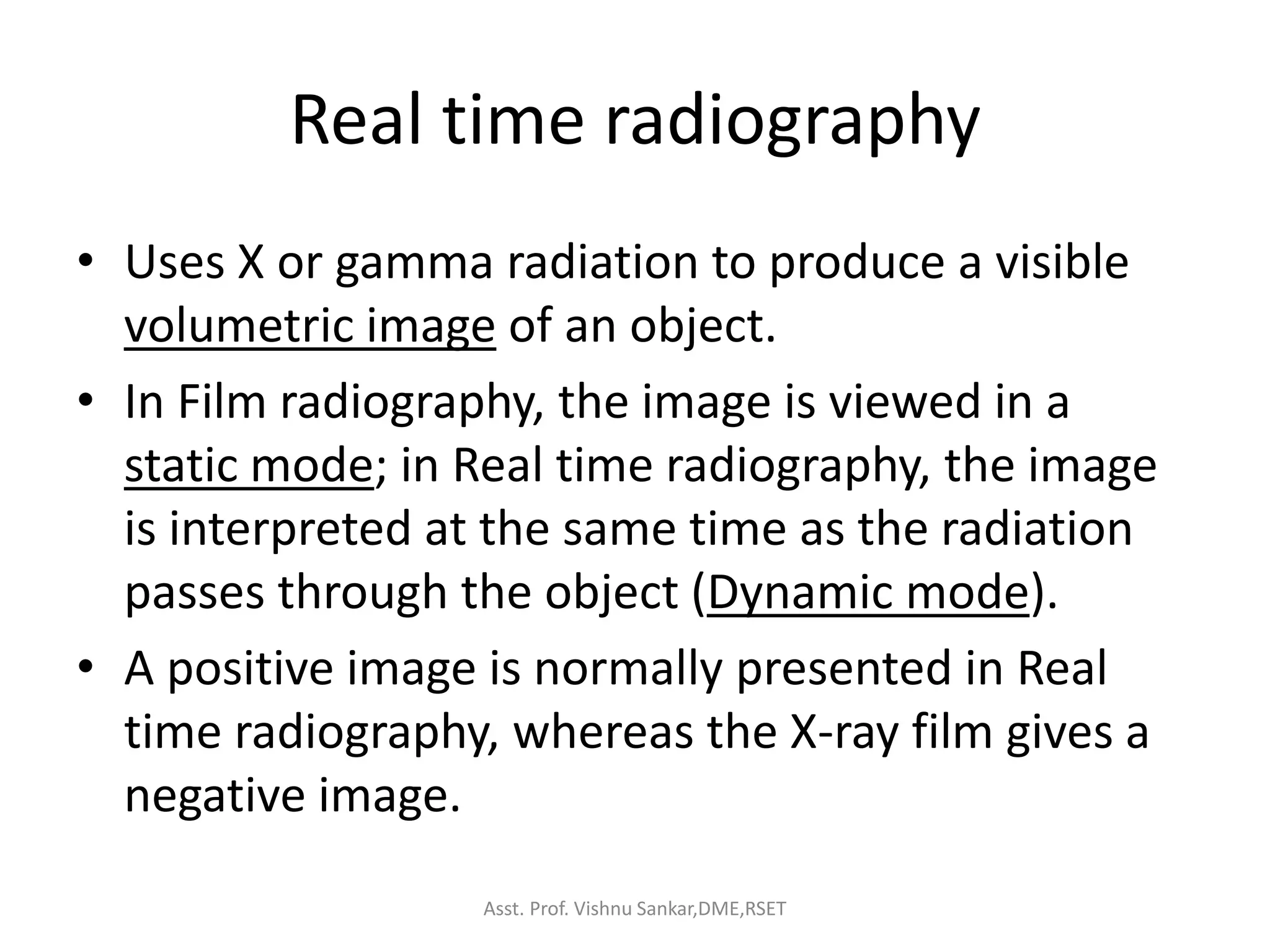 Real time radiography

• Uses X or gamma radiation to produce a visible volumetric image of an object.
• In Film radiography, the image is viewed in a static mode; in Real time radiography, the image is interpreted at the same time as the radiation passes through the object (Dynamic mode).
• A positive image is normally presented in Real time radiography, whereas the X-ray film gives a negative image.

Asst. Prof. Vishnu Sankar,DME,RSET